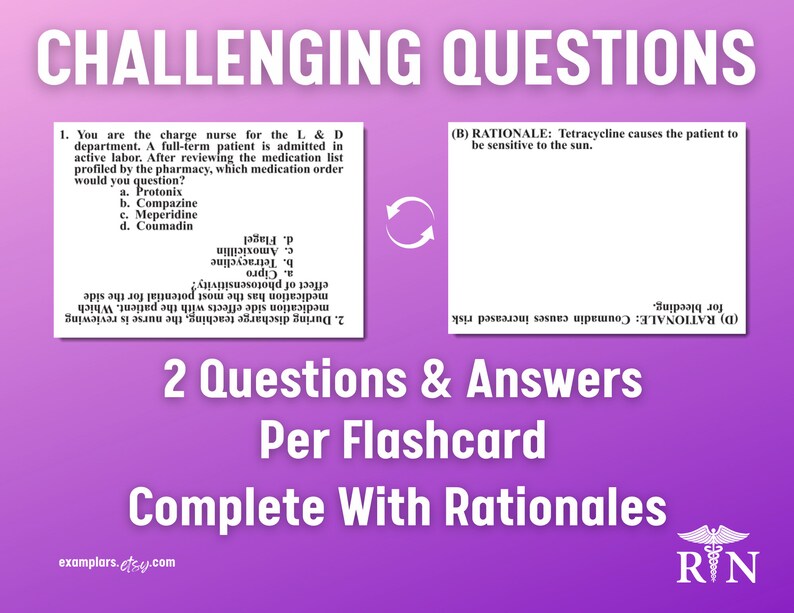 CHALLENGING QUESTIONS

1. You are the charge nurse for the L & D department. A full-term patient is admitted in active labor. After reviewing the medication list profiled by the pharmacy, which medication order would you question?
a. Protonix
b. Compazine
c. Meperidine
d. Coumadin

2. During discharge teaching, the nurse is reviewing medication side effects with the patient. Which medication has the most potential for the side effect of photosensitivity?
a. Cipro
b. Tetracycline
c. Amoxicillin
d. Flagel

(B) RATIONALE: Tetracycline causes the patient to be sensitive to the sun.

(D) RATIONALE: Coumadin causes increased risk for bleeding.

2 Questions & Answers Per Flashcard Complete With Rationales

examplars.etsy.com

RN